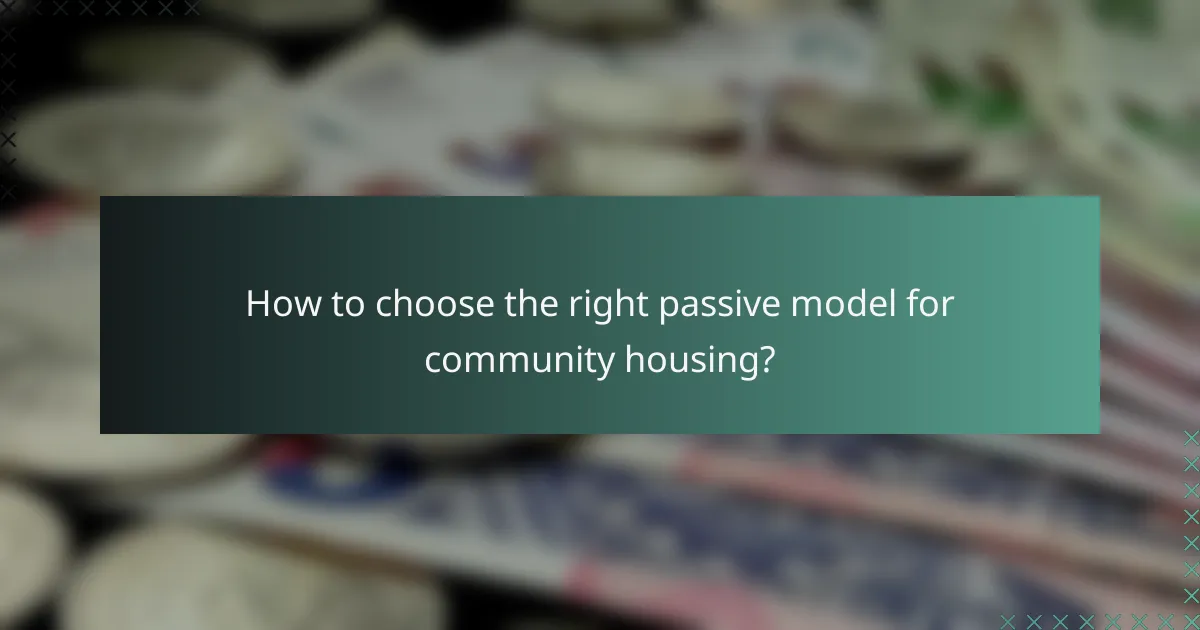 How to choose the right passive model for community housing?